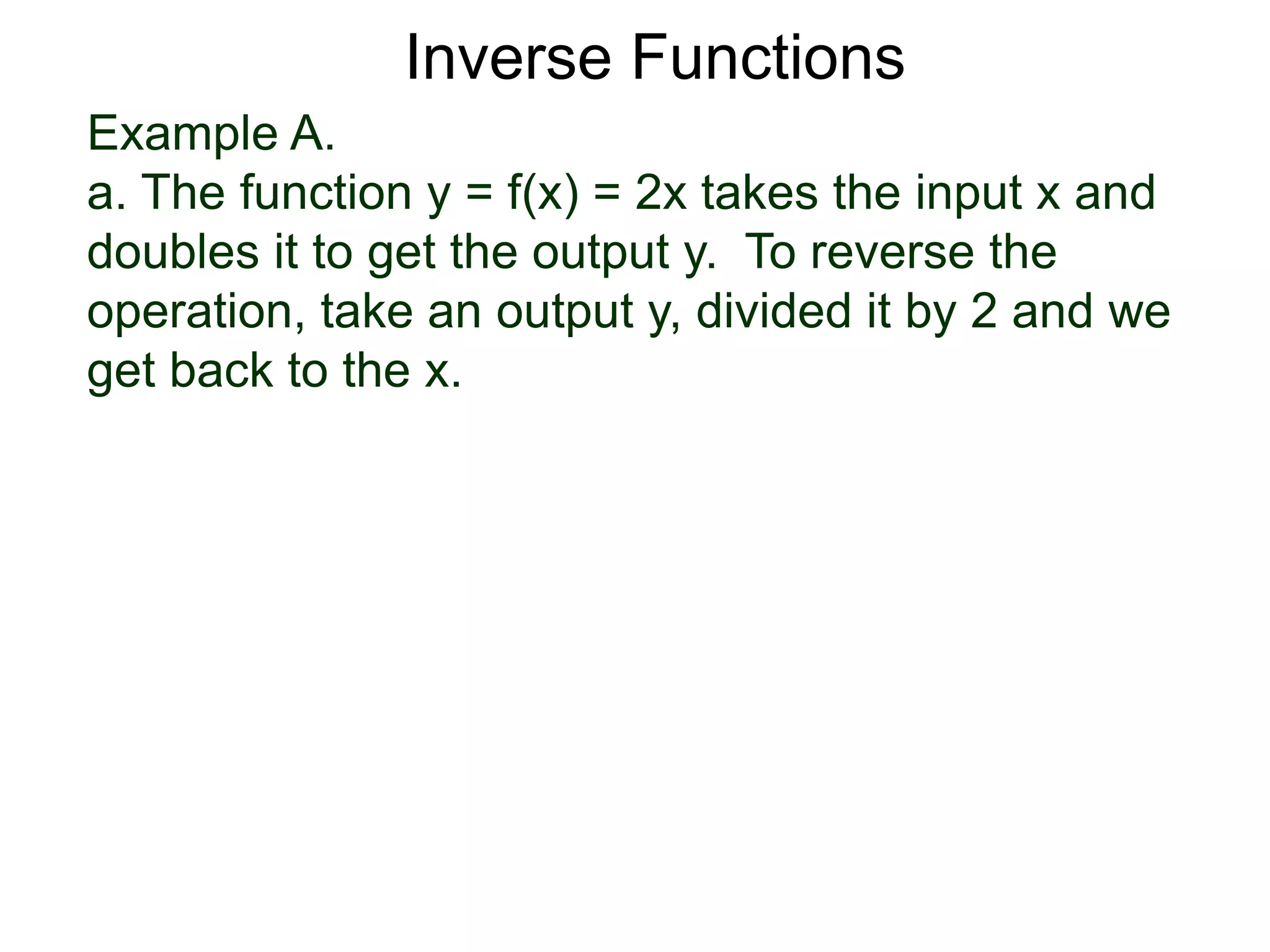 Inverse Functions

Example A.
a. The function $y = f(x) = 2x$ takes the input x and doubles it to get the output y. To reverse the operation, take an output y, divided it by 2 and we get back to the x.